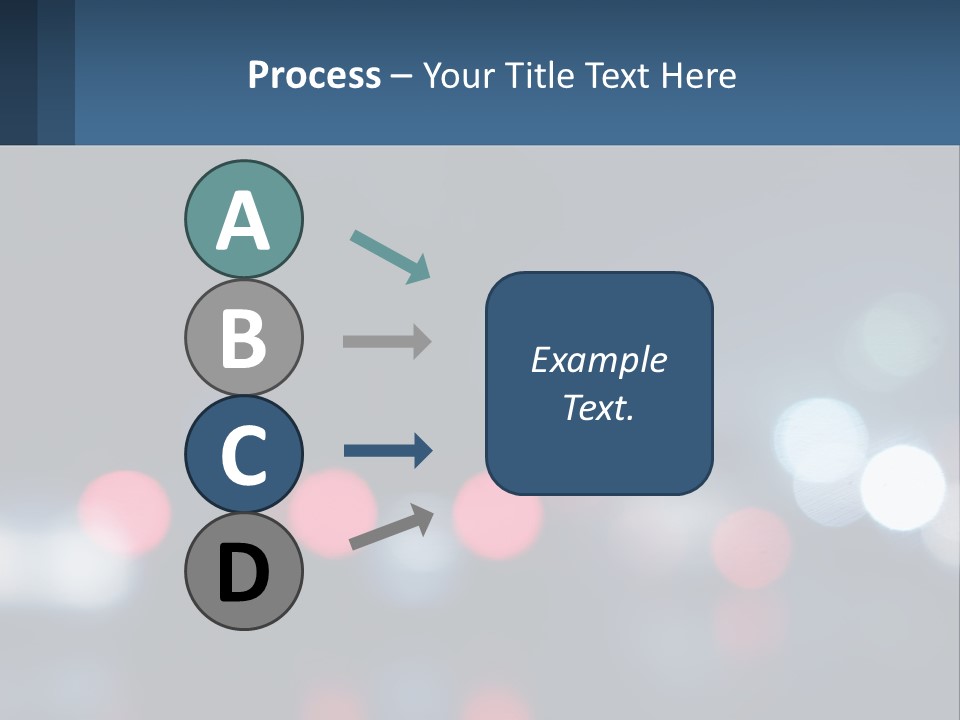 Process – Your Title Text Here

A

B

C

D

Example Text.